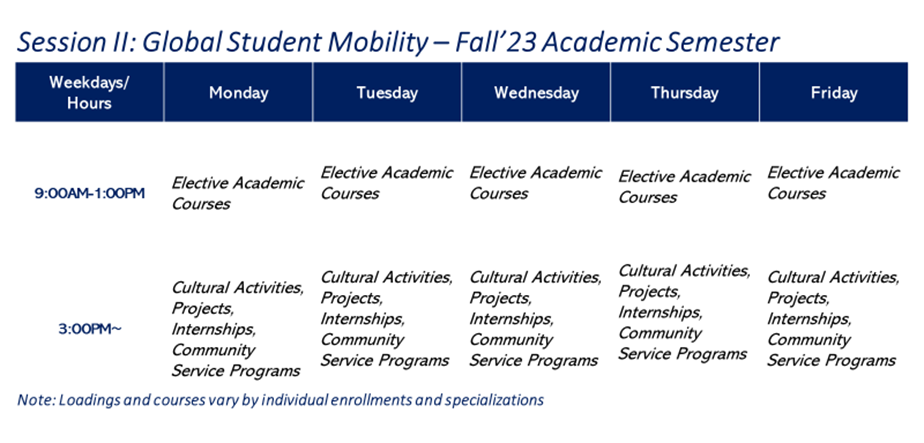 Session II: Global Student Mobility – Fall'23 Academic Semester

| Weekdays/ Hours | Monday | Tuesday | Wednesday | Thursday | Friday |
|---|---|---|---|---|---|
| 9:00AM-1:00PM | Elective Academic Courses | Elective Academic Courses | Elective Academic Courses | Elective Academic Courses | Elective Academic Courses |
| 3:00PM~ | Cultural Activities, Projects, Internships, Community Service Programs | Cultural Activities, Projects, Internships, Community Service Programs | Cultural Activities, Projects, Internships, Community Service Programs | Cultural Activities, Projects, Internships, Community Service Programs | Cultural Activities, Projects, Internships, Community Service Programs |

Note: Loadings and courses vary by individual enrollments and specializations